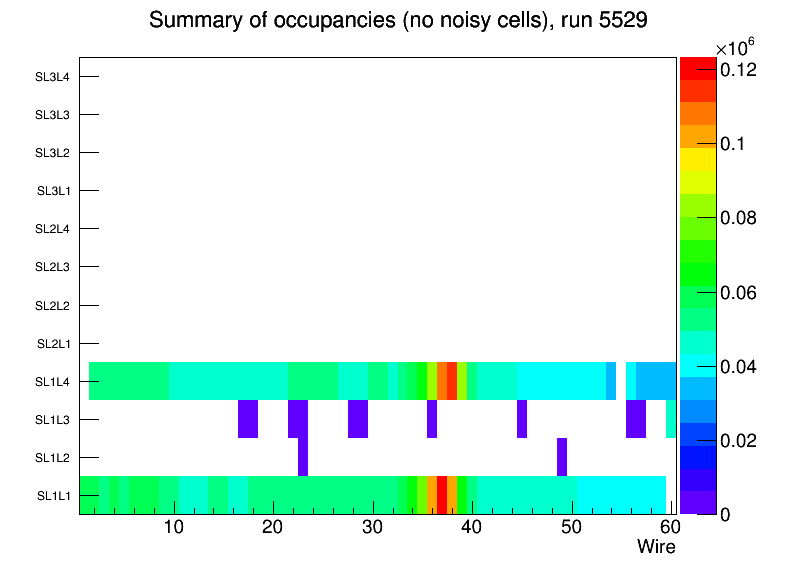 Summary of occupancies (no noisy cells), run 5529

SL3L4
SL3L3
SL3L2
SL3L1
SL2L4
SL2L3
SL2L2
SL2L1
SL1L4
SL1L3
SL1L2
SL1L1

10 20 30 40 50 60
Wire

$\times10^{6}$
0.12
0.1
0.08
0.06
0.04
0.02
0